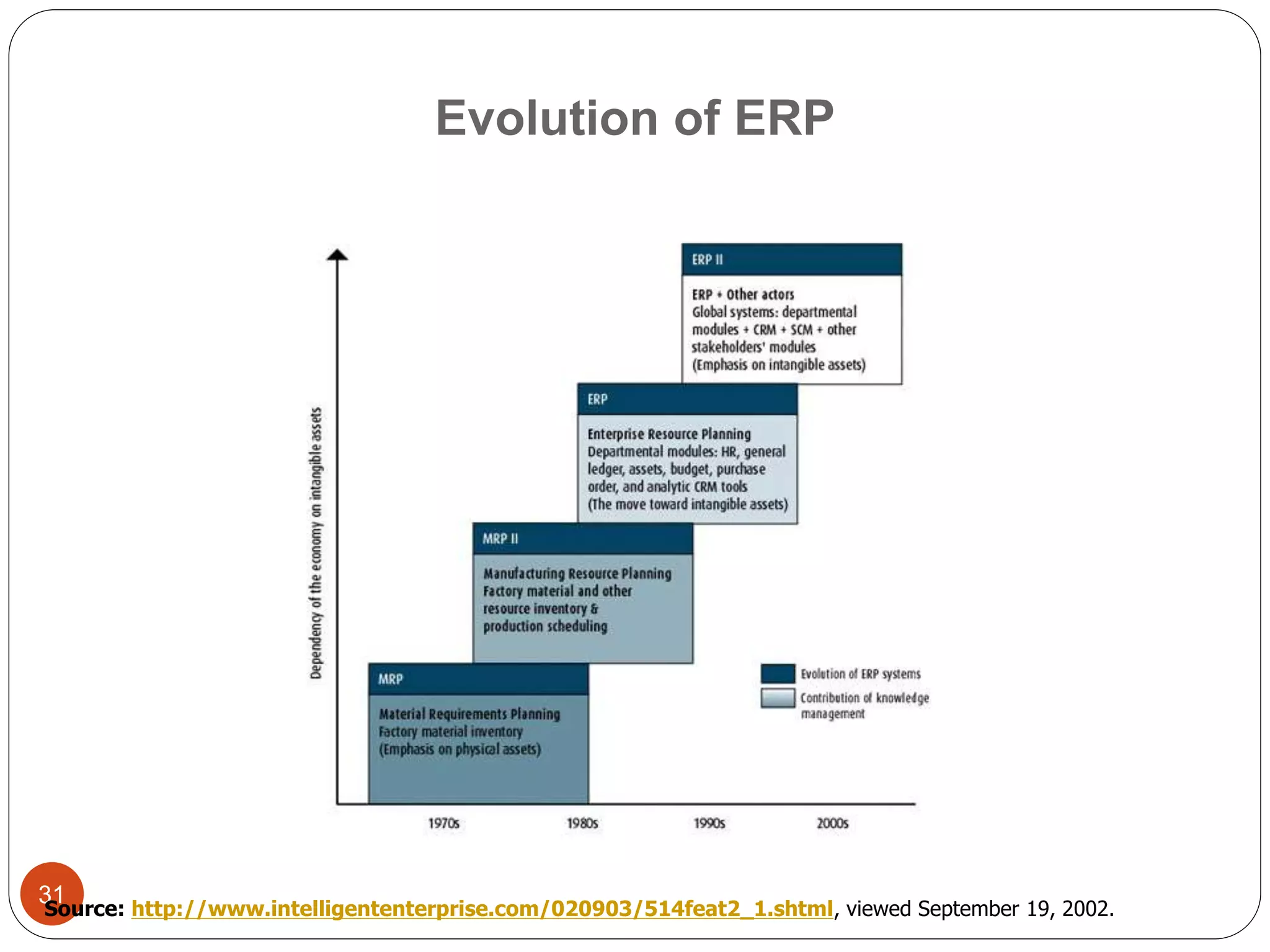 Evolution of ERP

Dependency of the economy on intangible assets

ERP II

ERP + Other actors
Global systems: departmental modules + CRM + SCM + other stakeholders' modules
(Emphasis on intangible assets)

ERP

Enterprise Resource Planning
Departmental modules: HR, general ledger, assets, budget, purchase order, and analytic CRM tools
(The move toward intangible assets)

MRP II

Manufacturing Resource Planning
Factory material and other resource inventory & production scheduling

MRP

Material Requirements Planning
Factory material inventory
(Emphasis on physical assets)

Evolution of ERP systems
Contribution of knowledge management

1970s 1980s 1990s 2000s

31

Source: http://www.intelligententerprise.com/020903/514feat2_1.shtml, viewed September 19, 2002.